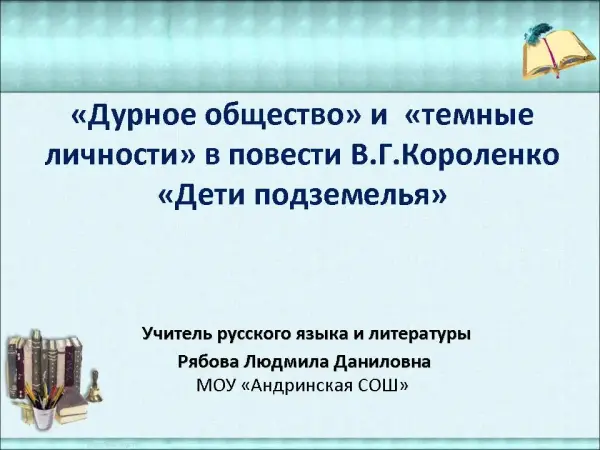 «Дурное общество» и «темные личности» в повести В.Г.Короленко «Дети подземелья»

Учитель русского языка и литературы
Рябова Людмила Даниловна
МОУ «Андринская СОШ»